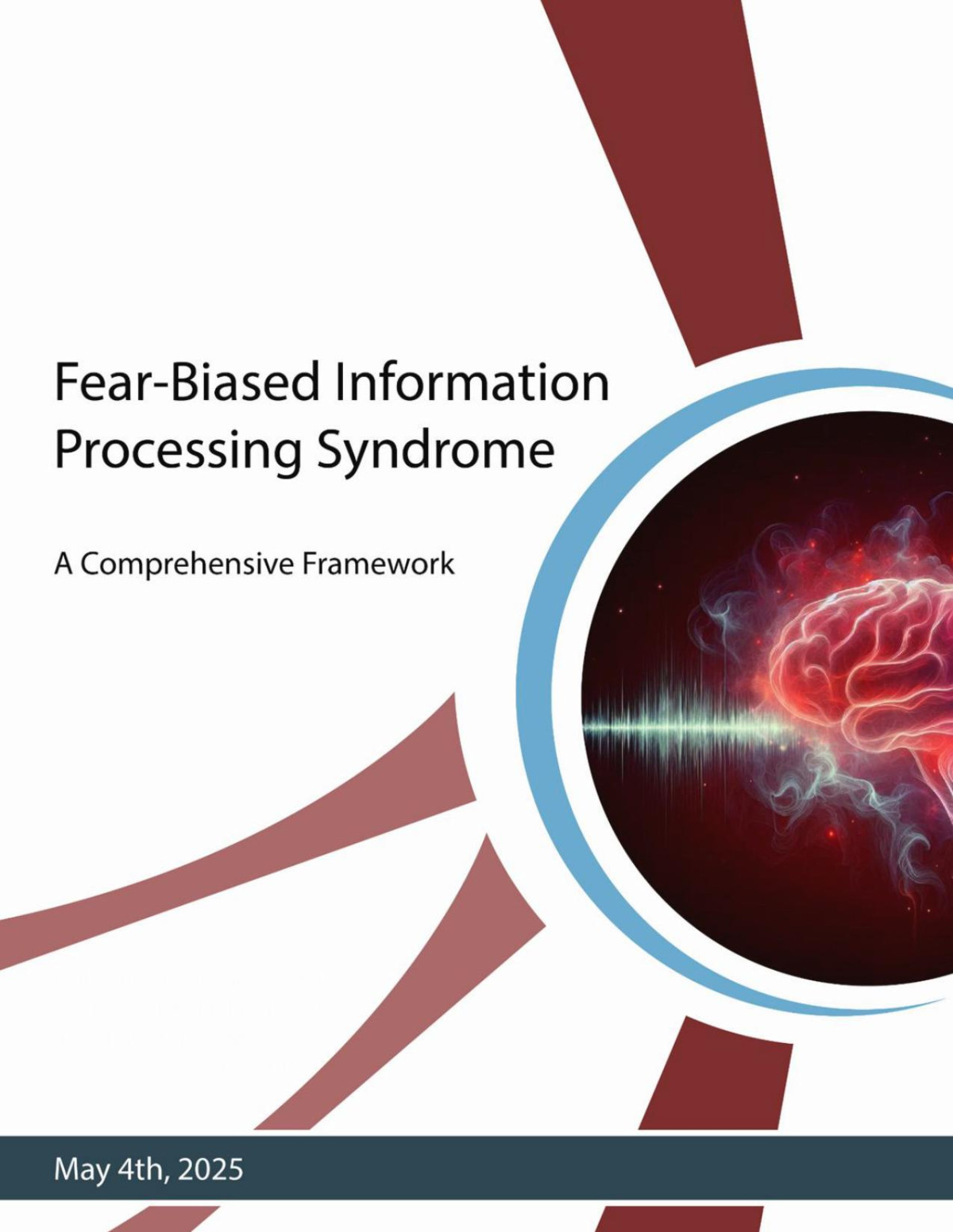 Fear-Biased Information Processing Syndrome

A Comprehensive Framework

May 4th, 2025